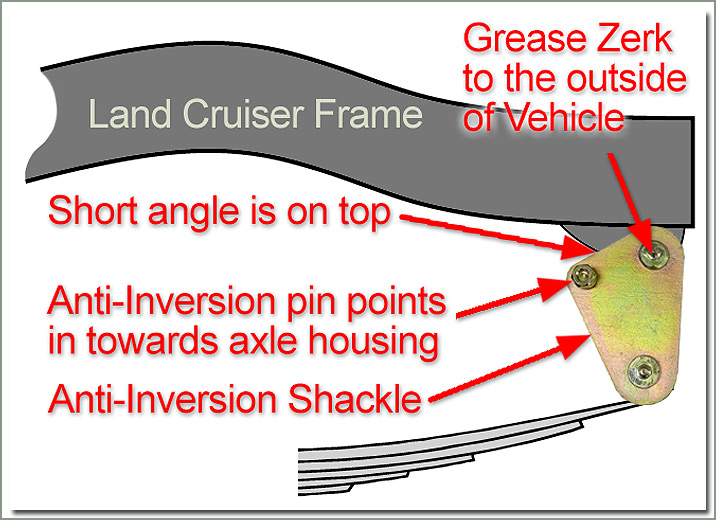 Grease Zerk to the outside of Vehicle

Land Cruiser Frame

Short angle is on top

Anti-Inversion pin points in towards axle housing

Anti-Inversion Shackle